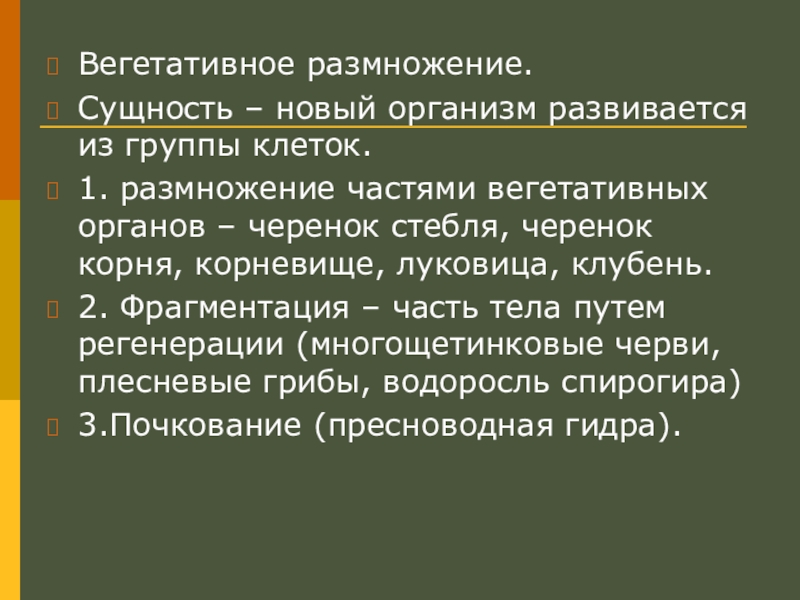 Вегетативное размножение.

Сущность – новый организм развивается из группы клеток.

1. размножение частями вегетативных органов – черенок стебля, черенок корня, корневище, луковица, клубень.

2. Фрагментация – часть тела путем регенерации (многощетинковые черви, плесневые грибы, водоросль спирогира)

3.Почкование (пресноводная гидра).